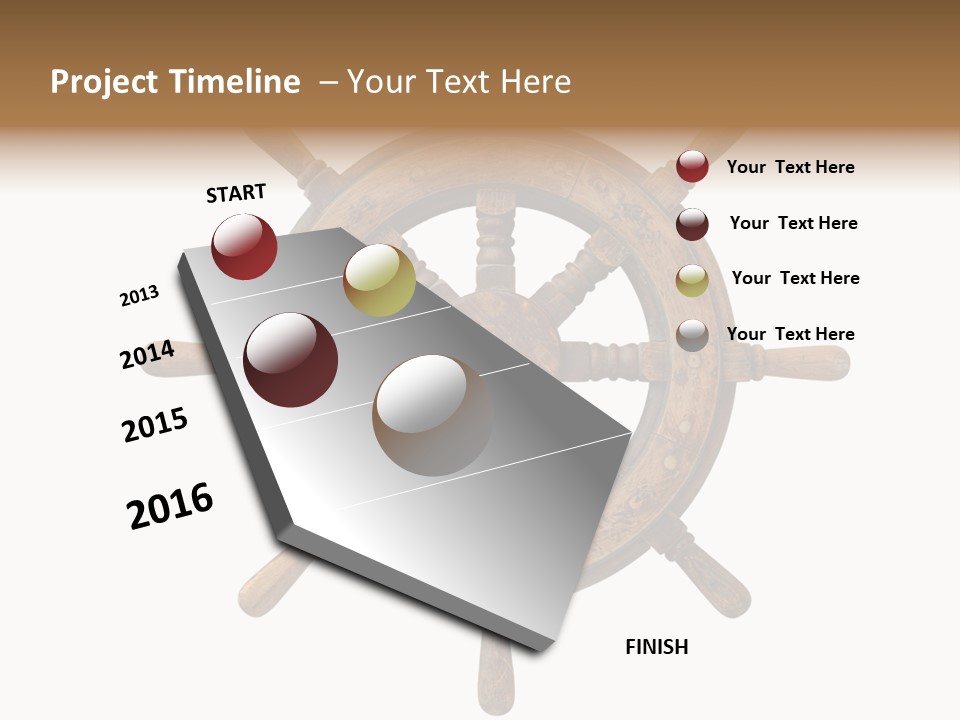 Project Timeline – Your Text Here

START

2013

2014

2015

2016

FINISH

Your Text Here

Your Text Here

Your Text Here

Your Text Here